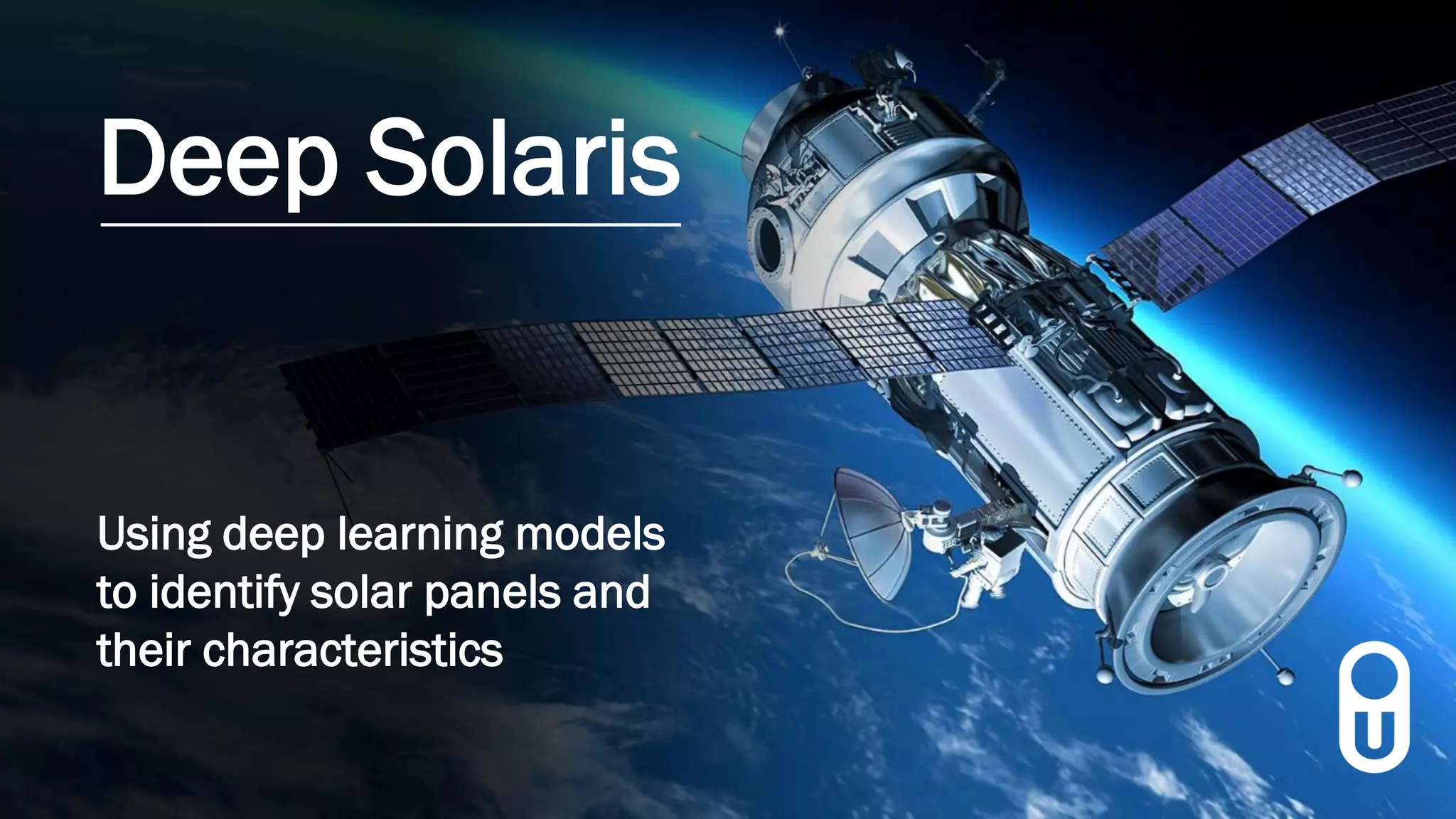 Deep Solaris

Using deep learning models to identify solar panels and their characteristics